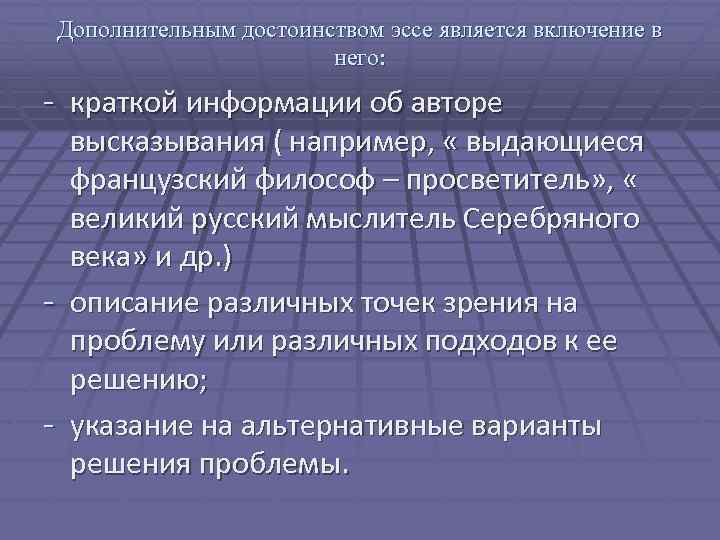 Дополнительным достоинством эссе является включение в него:

- краткой информации об авторе высказывания ( например, « выдающиеся французский философ – просветитель», « великий русский мыслитель Серебряного века» и др.)
- описание различных точек зрения на проблему или различных подходов к ее решению;
- указание на альтернативные варианты решения проблемы.